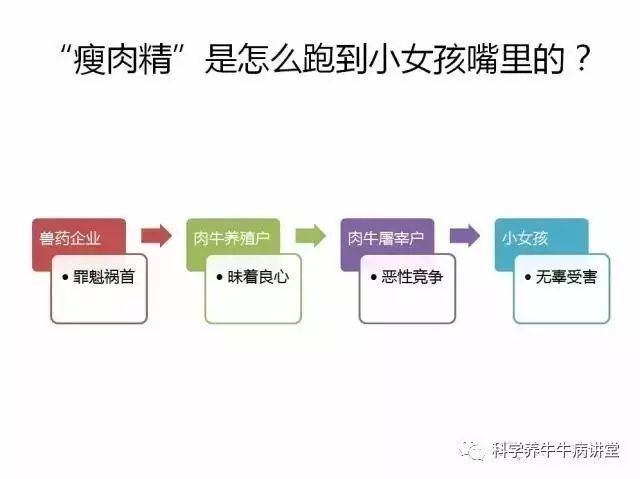 “瘦肉精”是怎么跑到小女孩嘴里的？

兽药企业
• 罪魁祸首

肉牛养殖户
• 昧着良心

肉牛屠宰户
• 恶性竞争

小女孩
• 无辜受害

科学养牛牛病讲堂